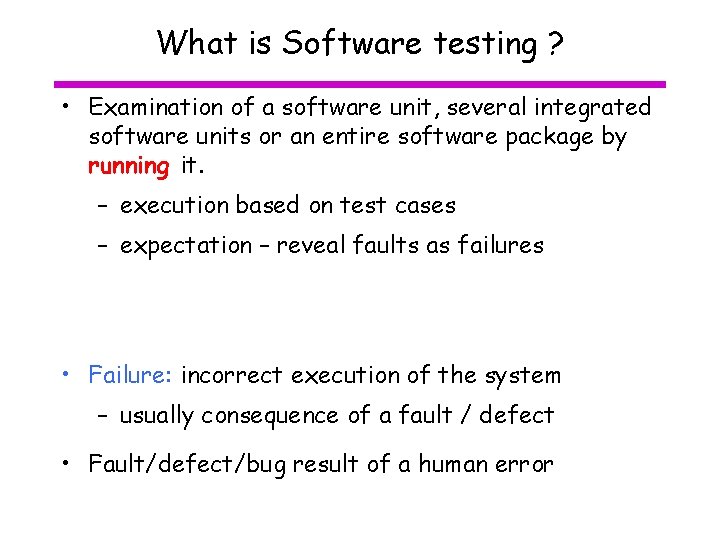 What is Software testing ?

• Examination of a software unit, several integrated software units or an entire software package by running it.

– execution based on test cases

– expectation – reveal faults as failures

• Failure: incorrect execution of the system

– usually consequence of a fault / defect

• Fault/defect/bug result of a human error